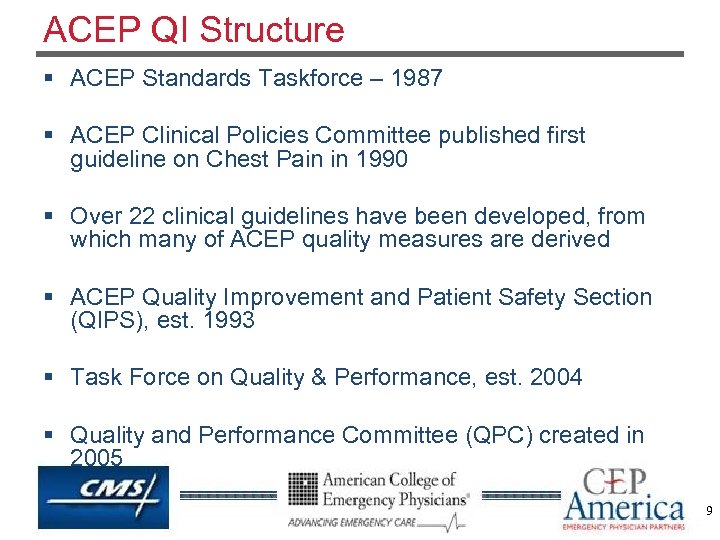 ACEP QI Structure

▪ ACEP Standards Taskforce – 1987

▪ ACEP Clinical Policies Committee published first guideline on Chest Pain in 1990

▪ Over 22 clinical guidelines have been developed, from which many of ACEP quality measures are derived

▪ ACEP Quality Improvement and Patient Safety Section (QIPS), est. 1993

▪ Task Force on Quality & Performance, est. 2004

▪ Quality and Performance Committee (QPC) created in 2005

CMS

American College of Emergency Physicians®
ADVANCING EMERGENCY CARE

CEP America
EMERGENCY PHYSICIAN PARTNERS

9